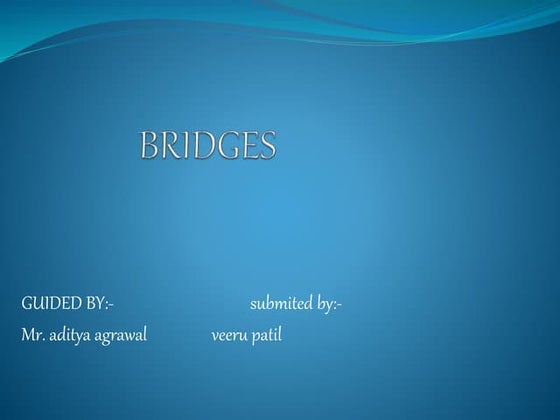 BRIDGES

GUIDED BY:- submited by:-
Mr. aditya agrawal veeru patil